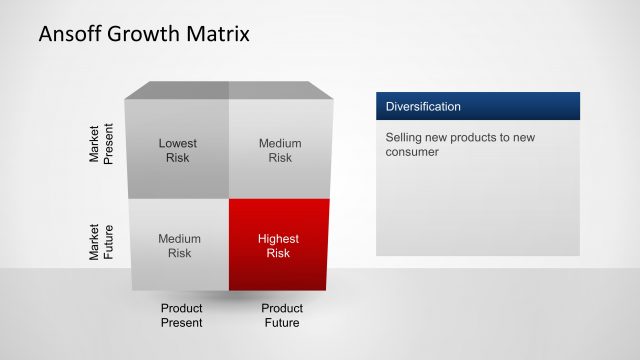 Ansoff Growth Matrix

Market Present

Market Future

Lowest Risk

Medium Risk

Medium Risk

Highest Risk

Product Present

Product Future

Diversification

Selling new products to new consumer